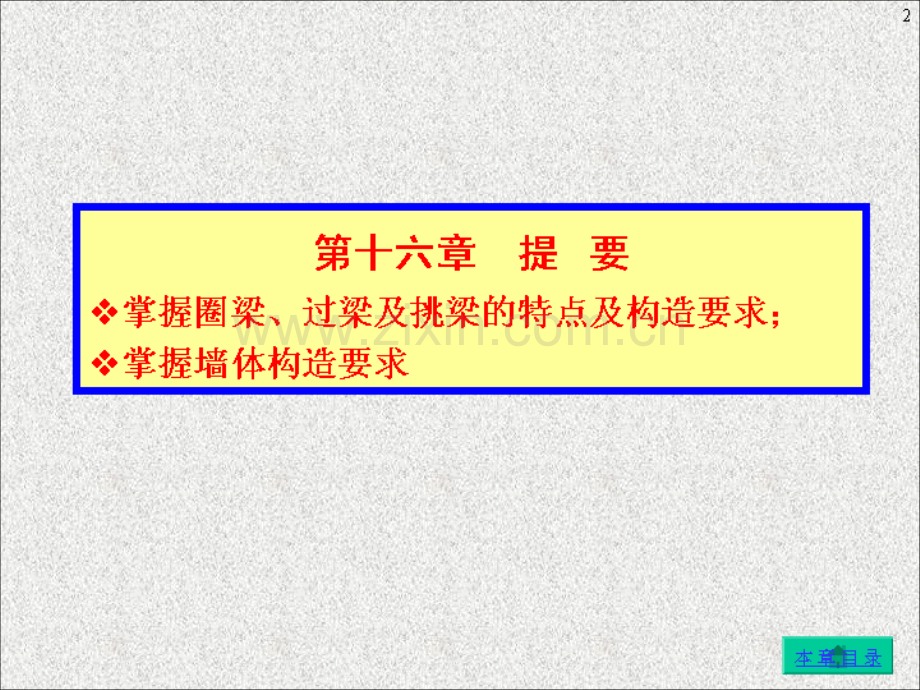 2

第十六章 提 要

❖掌握圈梁、过梁及挑梁的特点及构造要求；

❖掌握墙体构造要求

www.zixin.com.cn

本章目录